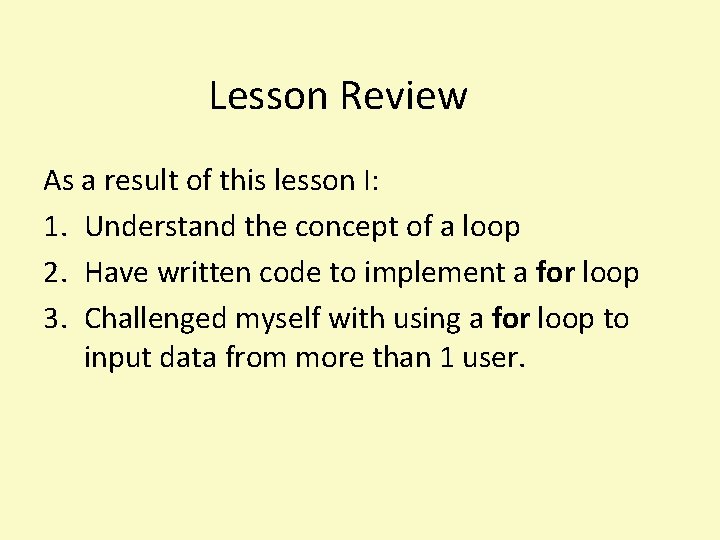 Lesson Review

As a result of this lesson I:

1. Understand the concept of a loop
2. Have written code to implement a for loop
3. Challenged myself with using a for loop to input data from more than 1 user.